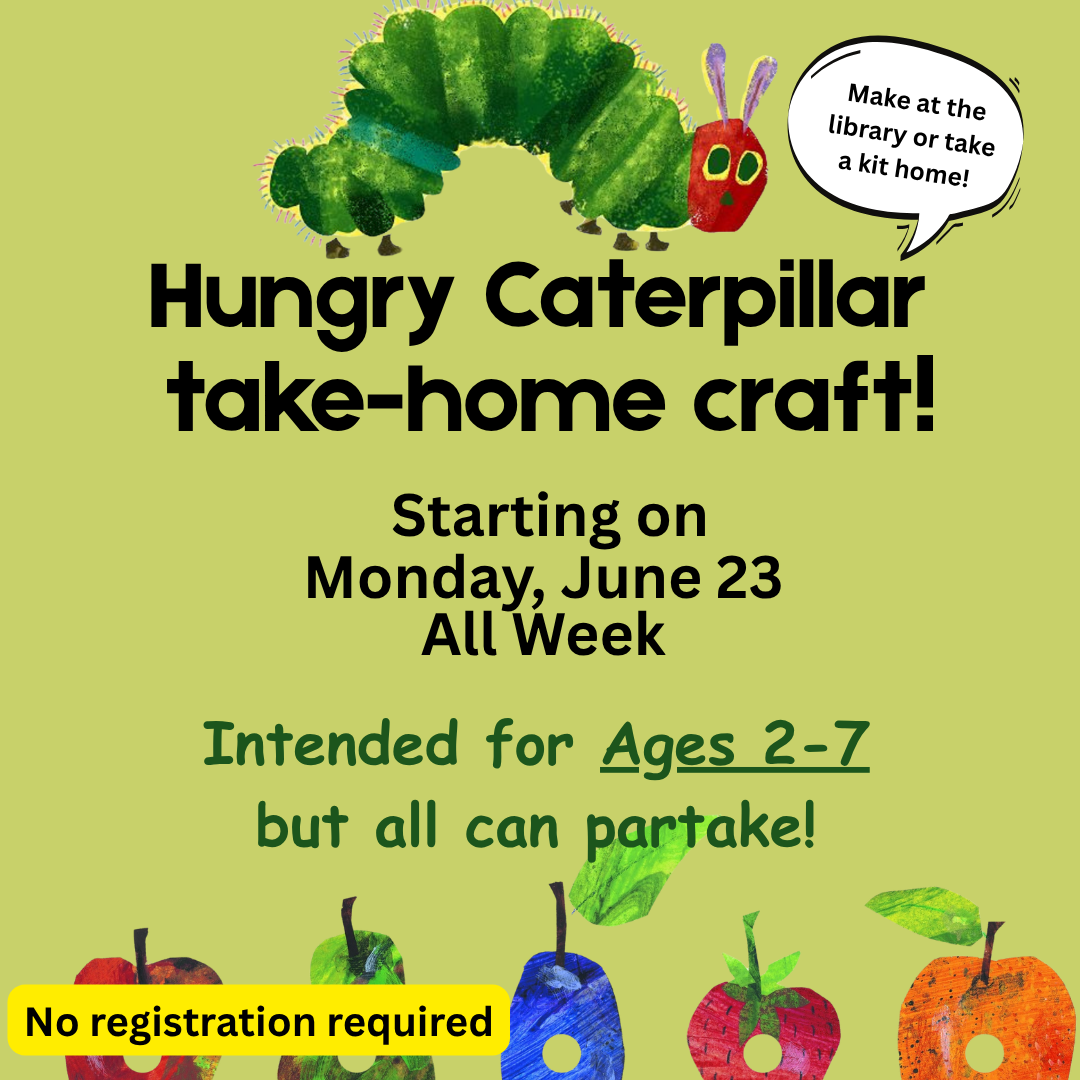 Make at the library or take a kit home!

Hungry Caterpillar take-home craft!

Starting on
Monday, June 23
All Week

Intended for Ages 2-7 but all can partake!

No registration required